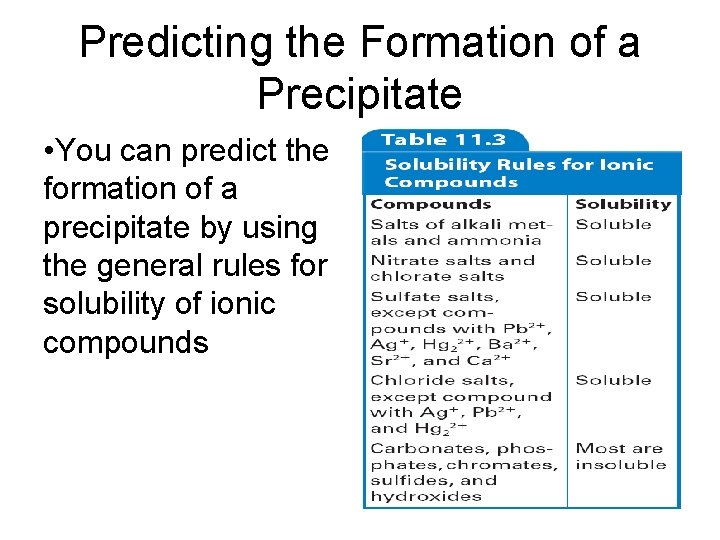 Predicting the Formation of a Precipitate

•You can predict the formation of a precipitate by using the general rules for solubility of ionic compounds

Table 11.3
Solubility Rules for Ionic Compounds

| Compounds | Solubility |
|---|---|
| Salts of alkali metals and ammonia | Soluble |
| Nitrate salts and chlorate salts | Soluble |
| Sulfate salts, except compounds with $Pb^{2+}$, $Ag^{+}$, $Hg_2^{2+}$, $Ba^{2+}$, $Sr^{2-}$, and $Ca^{2+}$ | Soluble |
| Chloride salts, except compound with $Ag^{+}$, $Pb^{2+}$, and $Hg_2^{2-}$ | Soluble |
| Carbonates, phosphates, chromates, sulfides, and hydroxides | Most are insoluble |